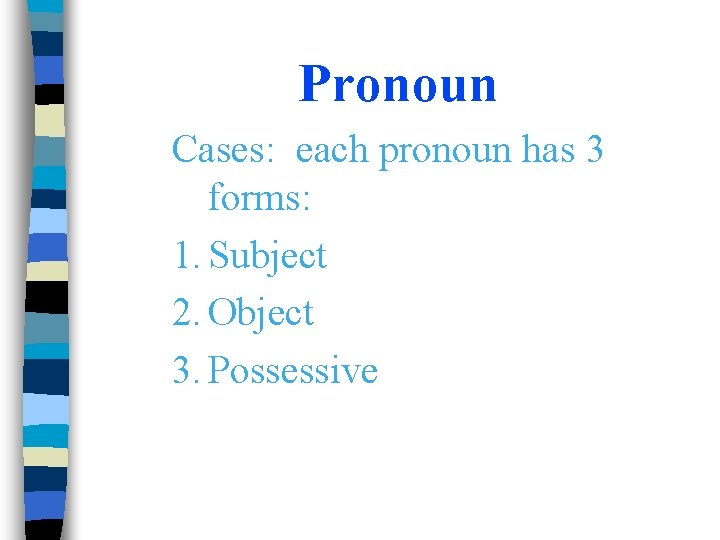 Pronoun

Cases: each pronoun has 3 forms:

1. Subject
2. Object
3. Possessive